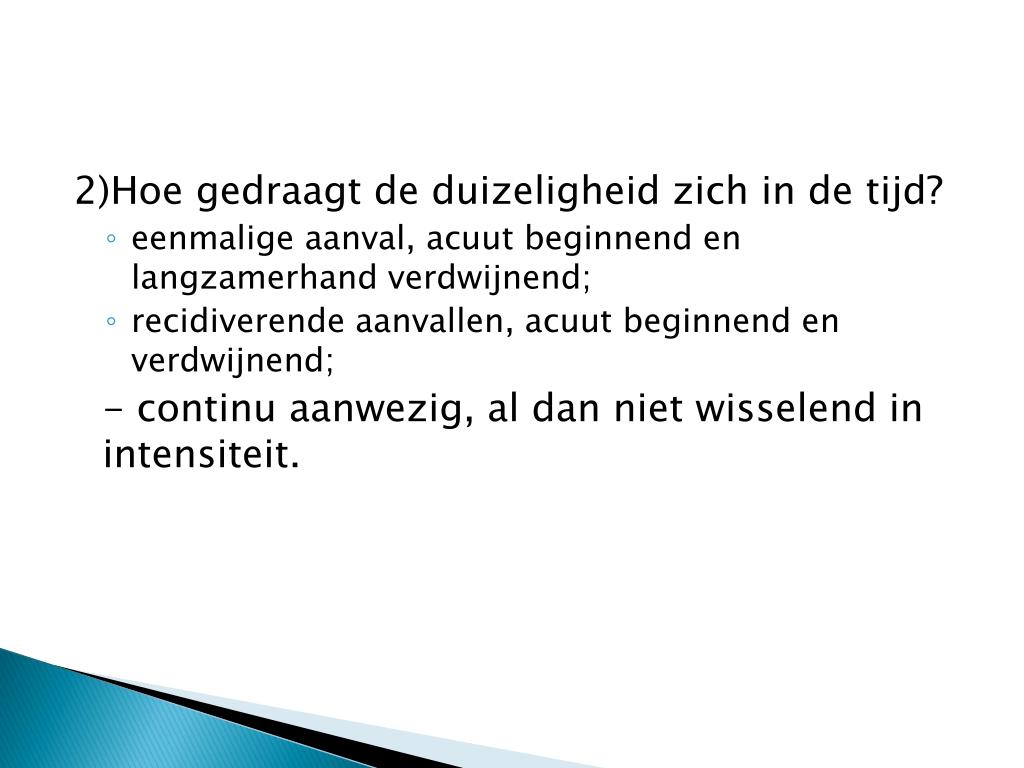 2)Hoe gedraagt de duizeligheid zich in de tijd?

◦ eenmalige aanval, acuut beginnend en langzamerhand verdwijnend;
◦ recidiverende aanvallen, acuut beginnend en verdwijnend;

- continu aanwezig, al dan niet wisselend in intensiteit.